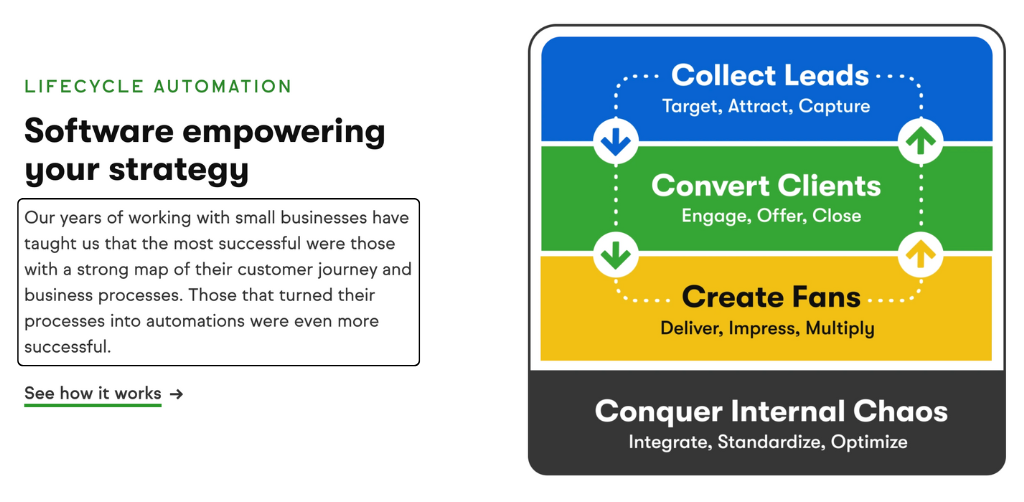 LIFECYCLE AUTOMATION

Software empowering your strategy

Our years of working with small businesses have taught us that the most successful were those with a strong map of their customer journey and business processes. Those that turned their processes into automations were even more successful.

See how it works →

Collect Leads
Target, Attract, Capture

Convert Clients
Engage, Offer, Close

Create Fans
Deliver, Impress, Multiply

Conquer Internal Chaos
Integrate, Standardize, Optimize